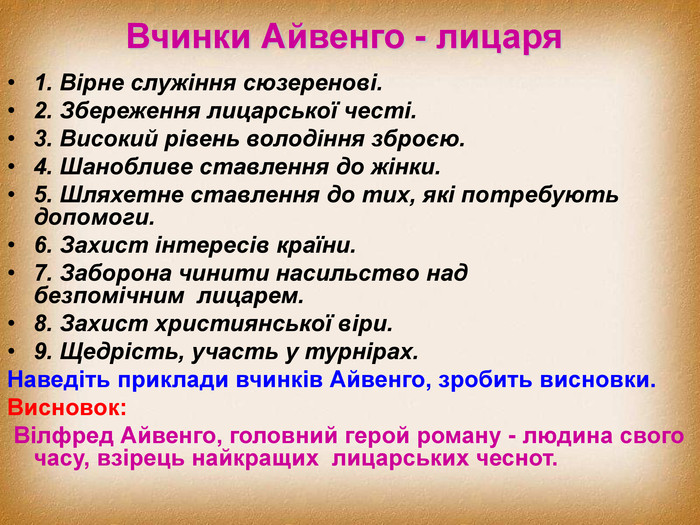 Вчинки Айвенго - лицаря

• 1. Вірне служіння сюзеренові.
• 2. Збереження лицарської честі.
• 3. Високий рівень володіння зброєю.
• 4. Шанобливе ставлення до жінки.
• 5. Шляхетне ставлення до тих, які потребують допомоги.
• 6. Захист інтересів країни.
• 7. Заборона чинити насильство над безпомічним лицарем.
• 8. Захист християнської віри.
• 9. Щедрість, участь у турнірах.

Наведіть приклади вчинків Айвенго, зробить висновки.

Висновок:

Вілфред Айвенго, головний герой роману - людина свого часу, взірець найкращих лицарських чеснот.